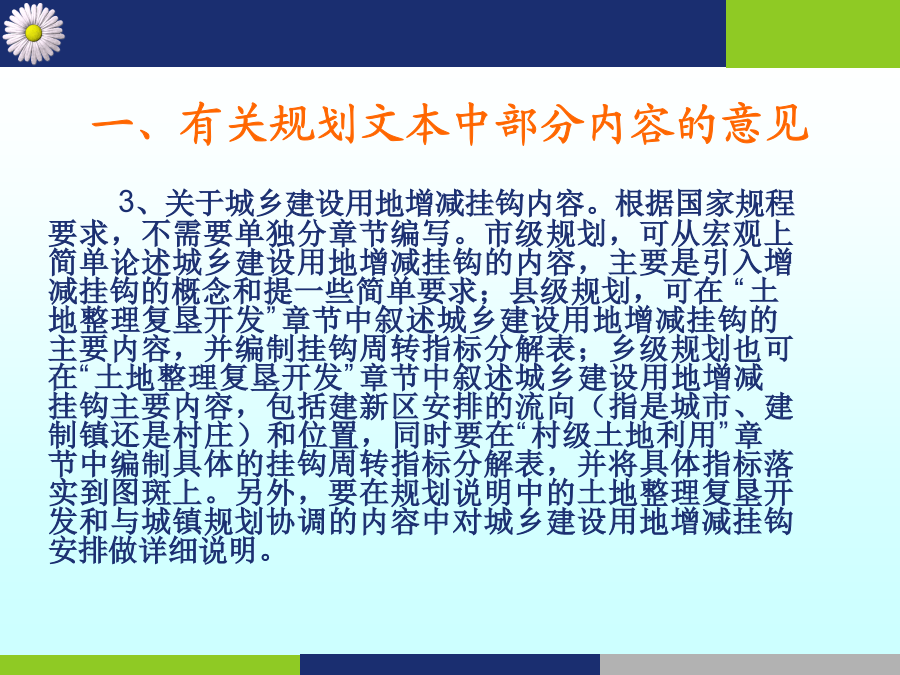 一、有关规划文本中部分内容的意见

3、关于城乡建设用地增减挂钩内容。根据国家规程要求，不需要单独分章节编写。市级规划，可从宏观上简单论述城乡建设用地增减挂钩的内容，主要是引入增减挂钩的概念和提一些简单要求；县级规划，可在“土地整理复垦开发”章节中叙述城乡建设用地增减挂钩的主要内容，并编制挂钩周转指标分解表；乡级规划也可在“土地整理复垦开发”章节中叙述城乡建设用地增减挂钩主要内容，包括建新区安排的流向（指是城市、建制镇还是村庄）和位置，同时要在“村级土地利用”章节中编制具体的挂钩周转指标分解表，并将具体指标落实到图斑上。另外，要在规划说明中的土地整理复垦开发和与城镇规划协调的内容中对城乡建设用地增减挂钩安排做详细说明。